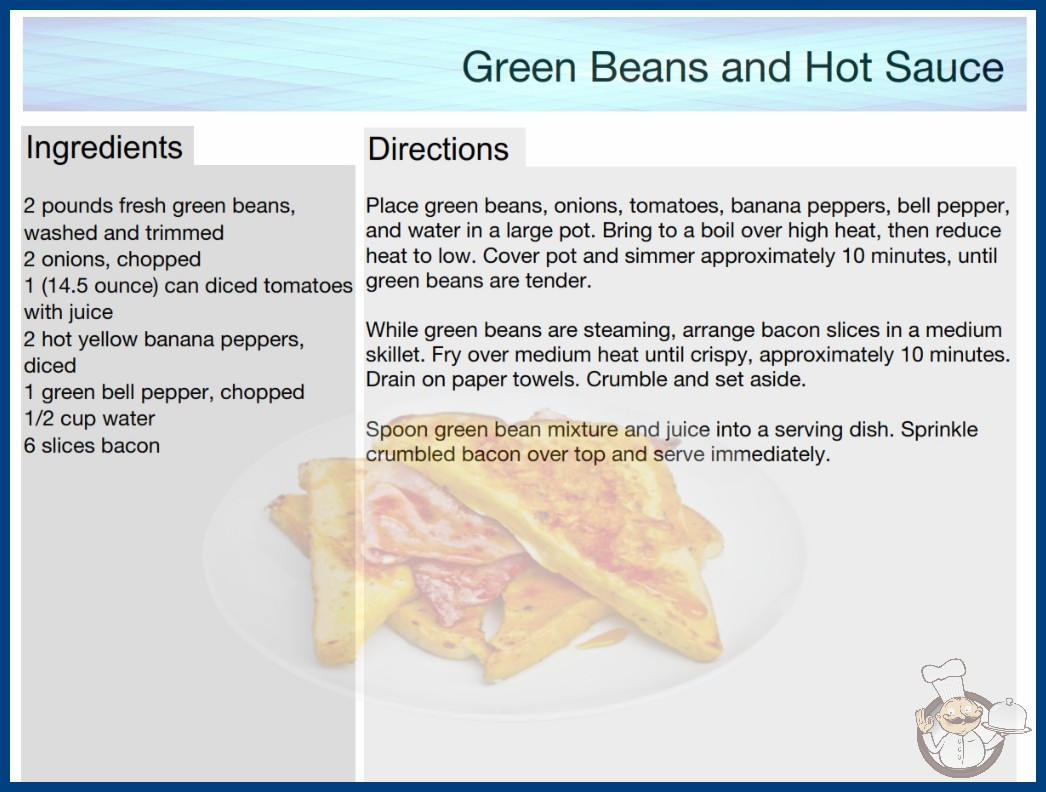 Green Beans and Hot Sauce

Ingredients

2 pounds fresh green beans, washed and trimmed
2 onions, chopped
1 (14.5 ounce) can diced tomatoes with juice
2 hot yellow banana peppers, diced
1 green bell pepper, chopped
1/2 cup water
6 slices bacon

Directions

Place green beans, onions, tomatoes, banana peppers, bell pepper, and water in a large pot. Bring to a boil over high heat, then reduce heat to low. Cover pot and simmer approximately 10 minutes, until green beans are tender.

While green beans are steaming, arrange bacon slices in a medium skillet. Fry over medium heat until crispy, approximately 10 minutes. Drain on paper towels. Crumble and set aside.

Spoon green bean mixture and juice into a serving dish. Sprinkle crumbled bacon over top and serve immediately.